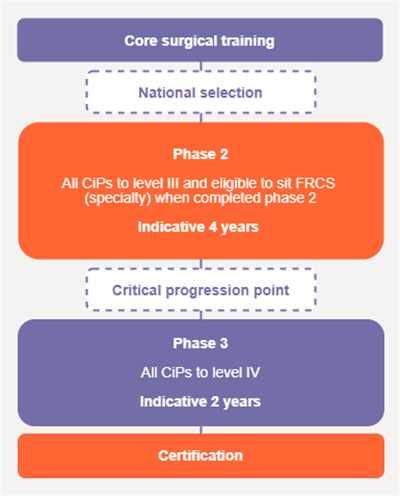 Core surgical training

National selection

Phase 2

All CiPs to level III and eligible to sit FRCS (specialty) when completed phase 2

Indicative 4 years

Critical progression point

Phase 3

All CiPs to level IV

Indicative 2 years

Certification